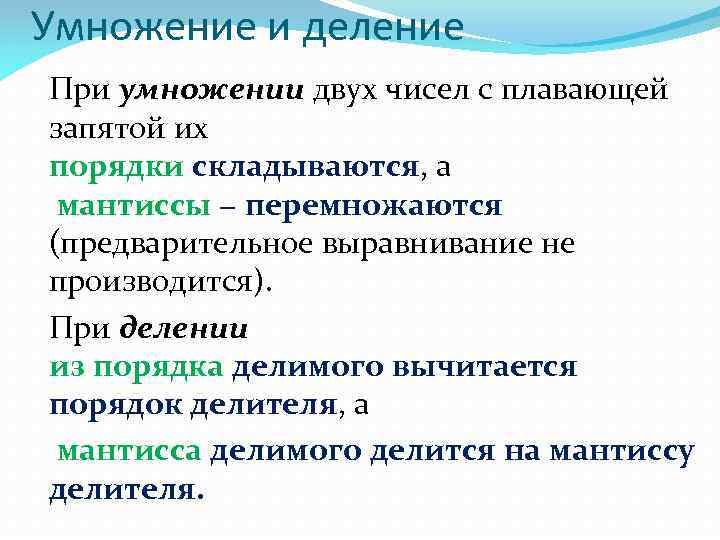 Умножение и деление

При умножении двух чисел с плавающей запятой их
порядки складываются, а
мантиссы – перемножаются
(предварительное выравнивание не производится).

При делении
из порядка делимого вычитается
порядок делителя, а
мантисса делимого делится на мантиссу делителя.